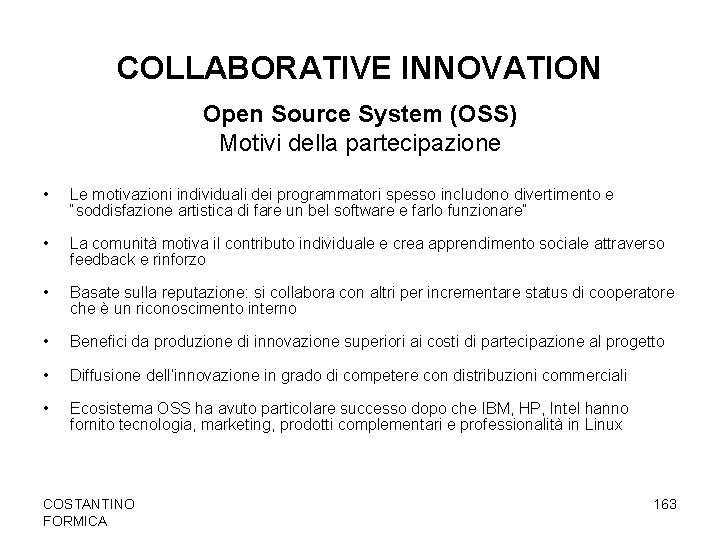 COLLABORATIVE INNOVATION

Open Source System (OSS)
Motivi della partecipazione

• Le motivazioni individuali dei programmatori spesso includono divertimento e "soddisfazione artistica di fare un bel software e farlo funzionare"

• La comunità motiva il contributo individuale e crea apprendimento sociale attraverso feedback e rinforzo

• Basate sulla reputazione: si collabora con altri per incrementare status di cooperatore che è un riconoscimento interno

• Benefici da produzione di innovazione superiori ai costi di partecipazione al progetto

• Diffusione dell'innovazione in grado di competere con distribuzioni commerciali

• Ecosistema OSS ha avuto particolare successo dopo che IBM, HP, Intel hanno fornito tecnologia, marketing, prodotti complementari e professionalità in Linux

COSTANTINO FORMICA

163